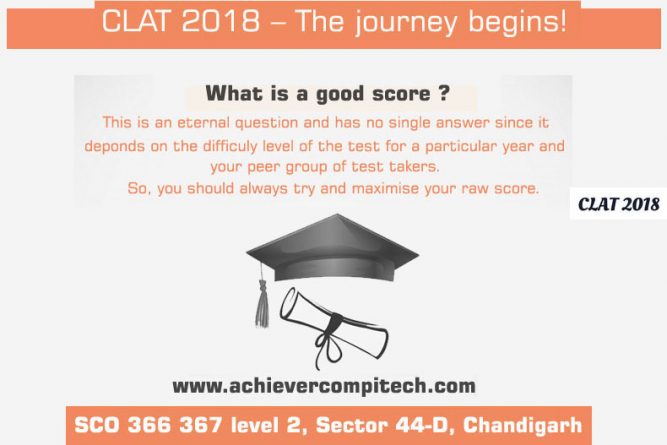 CLAT 2018 – The journey begins!

What is a good score ?

This is an eternal question and has no single answer since it deponds on the difficuly level of the test for a particular year and your peer group of test takers.
So, you should always try and maximise your raw score.

CLAT 2018

www.achievercompitech.com

SCO 366 367 level 2, Sector 44-D, Chandigarh